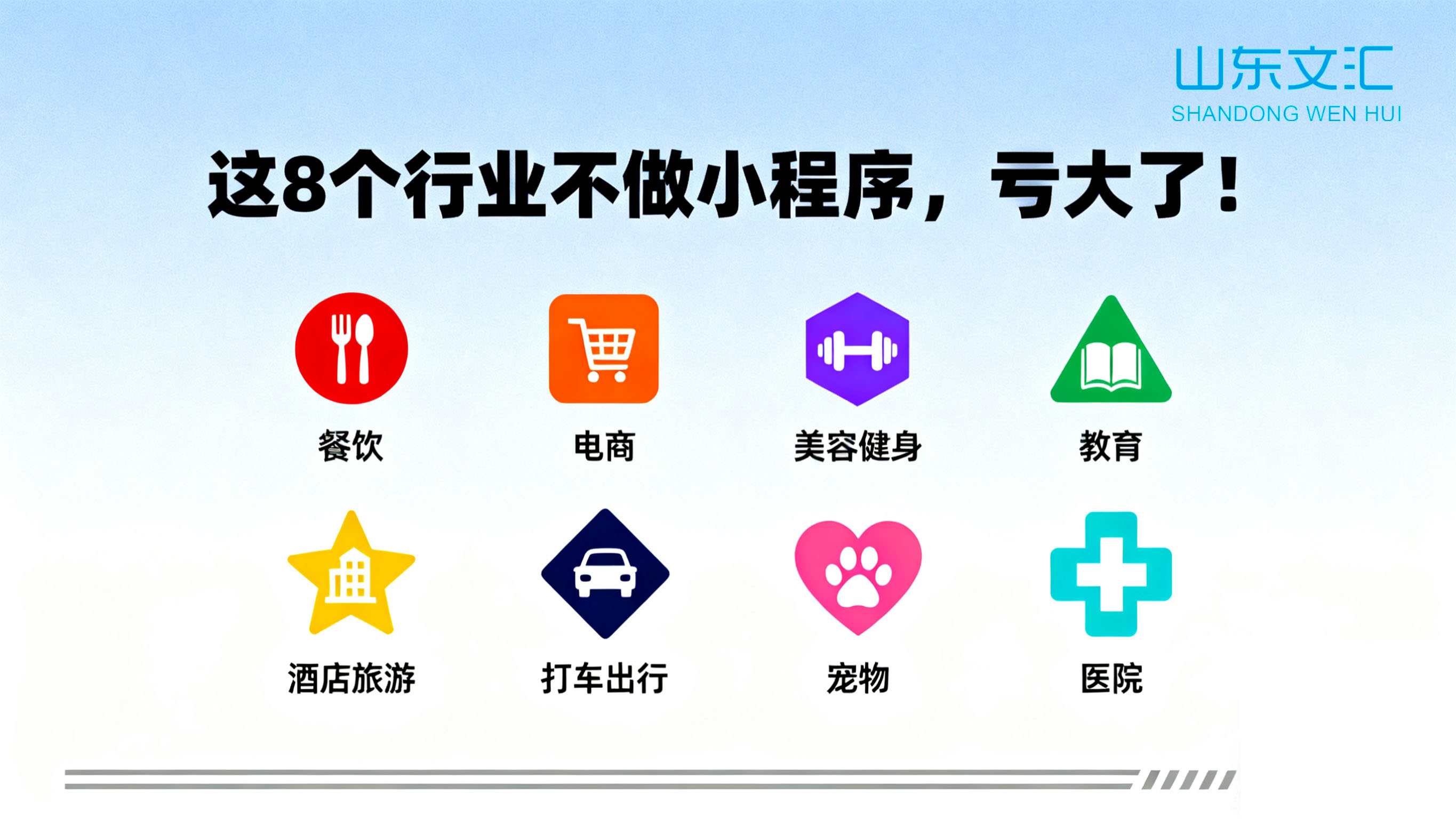 山东文汇
SHANDONG WEN HUI

这8个行业不做小程序，亏大了！

餐饮

电商

美容健身

教育

酒店旅游

打车出行

宠物

医院